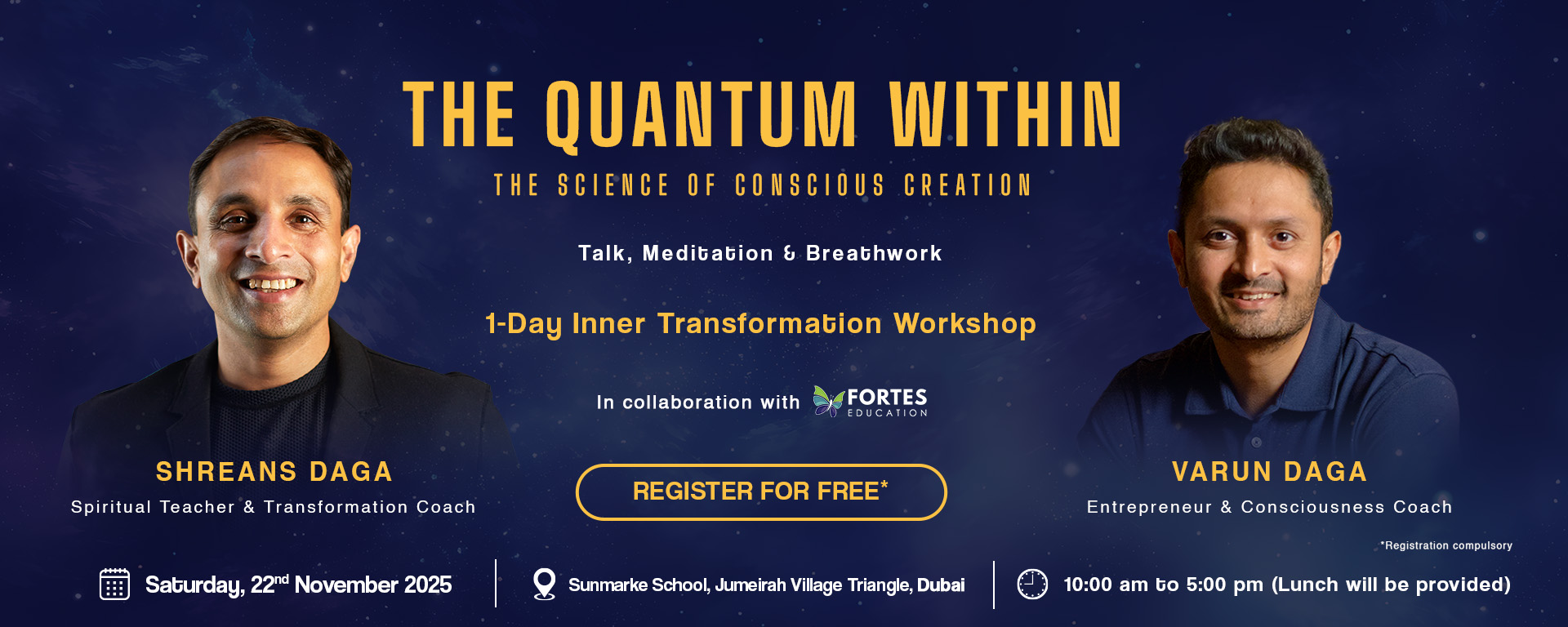 THE QUANTUM WITHIN

THE SCIENCE OF CONSCIOUS CREATION

Talk, Meditation & Breathwork

1-Day Inner Transformation Workshop

In collaboration with FORTES EDUCATION

SHREANS DAGA
Spiritual Teacher & Transformation Coach

REGISTER FOR FREE*

VARUN DAGA
Entrepreneur & Consciousness Coach

*Registration compulsory

Saturday, 22$^{nd}$ November 2025

Sunmarke School, Jumeirah Village Triangle, Dubai

10:00 am to 5:00 pm (Lunch will be provided)